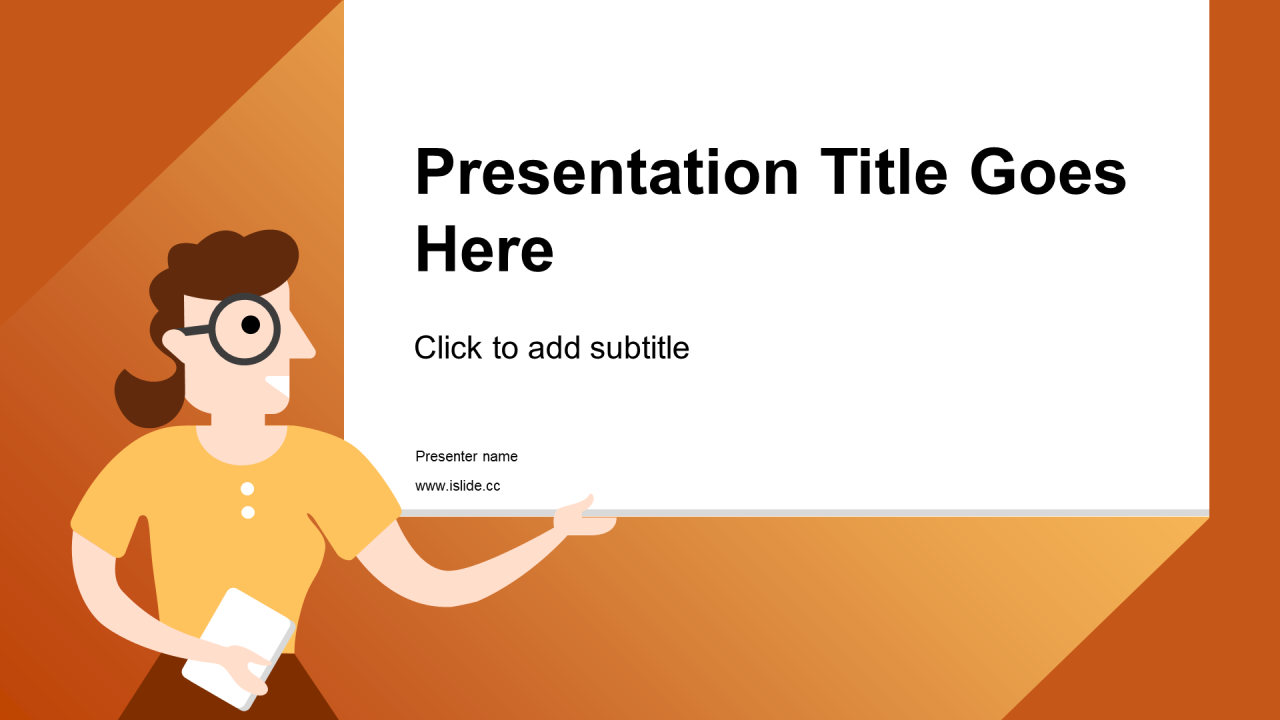 Presentation Title Goes Here

Click to add subtitle

Presenter name

www.islide.cc